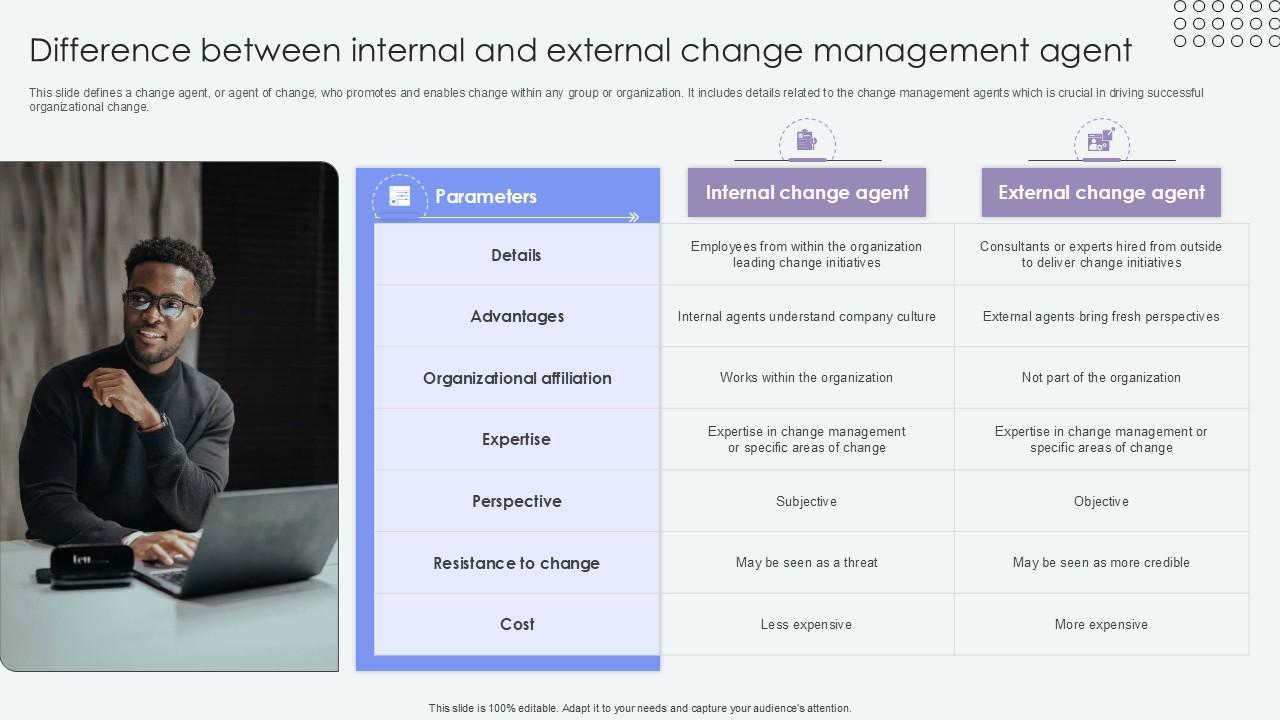 Difference between internal and external change management agent

This slide defines a change agent, or agent of change, who promotes and enables change within any group or organization. It includes details related to the change management agents which is crucial in driving successful organizational change.

| Parameters | Internal change agent | External change agent |
|---|---|---|
| Details | Employees from within the organization leading change initiatives | Consultants or experts hired from outside to deliver change initiatives |
| Advantages | Internal agents understand company culture | External agents bring fresh perspectives |
| Organizational affiliation | Works within the organization | Not part of the organization |
| Expertise | Expertise in change management or specific areas of change | Expertise in change management or specific areas of change |
| Perspective | Subjective | Objective |
| Resistance to change | May be seen as a threat | May be seen as more credible |
| Cost | Less expensive | More expensive |

This slide is 100% editable. Adapt it to your needs and capture your audience's attention.